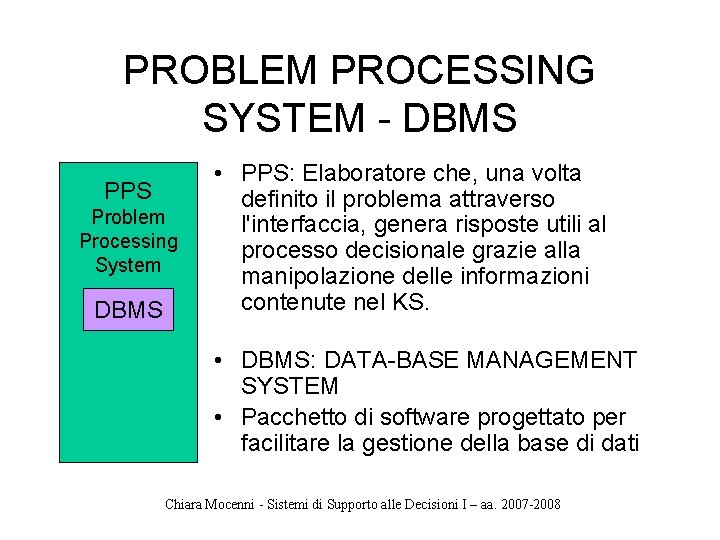 PROBLEM PROCESSING SYSTEM - DBMS

PPS
Problem Processing System

DBMS

• PPS: Elaboratore che, una volta definito il problema attraverso l'interfaccia, genera risposte utili al processo decisionale grazie alla manipolazione delle informazioni contenute nel KS.

• DBMS: DATA-BASE MANAGEMENT SYSTEM
• Pacchetto di software progettato per facilitare la gestione della base di dati

Chiara Mocenni - Sistemi di Supporto alle Decisioni I – aa. 2007-2008